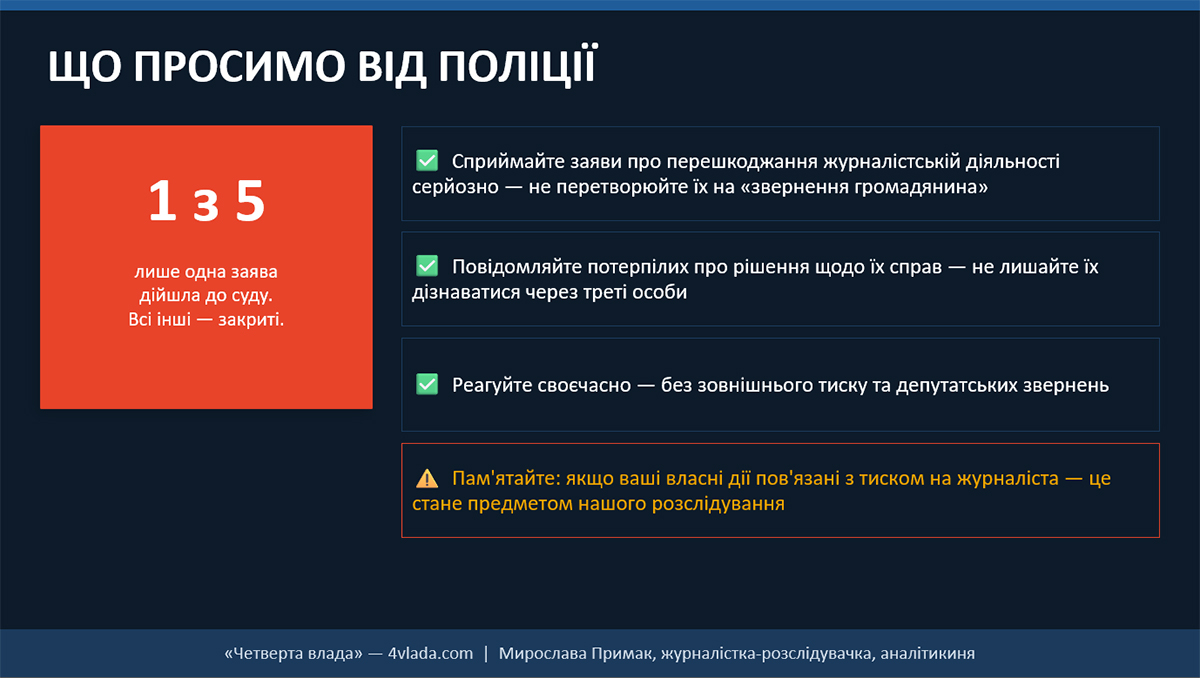 ЩО ПРОСИМО ВІД ПОЛІЦІЇ

1 з 5

лише одна заява дійшла до суду. Всі інші — закриті.

✅ Сприймайте заяви про перешкоджання журналістській діяльності серйозно — не перетворюйте їх на «звернення громадянина»

✅ Повідомляйте потерпілих про рішення щодо їх справ — не лишайте їх дізнаватися через треті особи

✅ Реагуйте своєчасно — без зовнішнього тиску та депутатських звернень

⚠️ Пам'ятайте: якщо ваші власні дії пов'язані з тиском на журналіста — це стане предметом нашого розслідування

«Четверта влада» — 4vlada.com | Мирослава Примак, журналістка-розслідувачка, аналітикиня